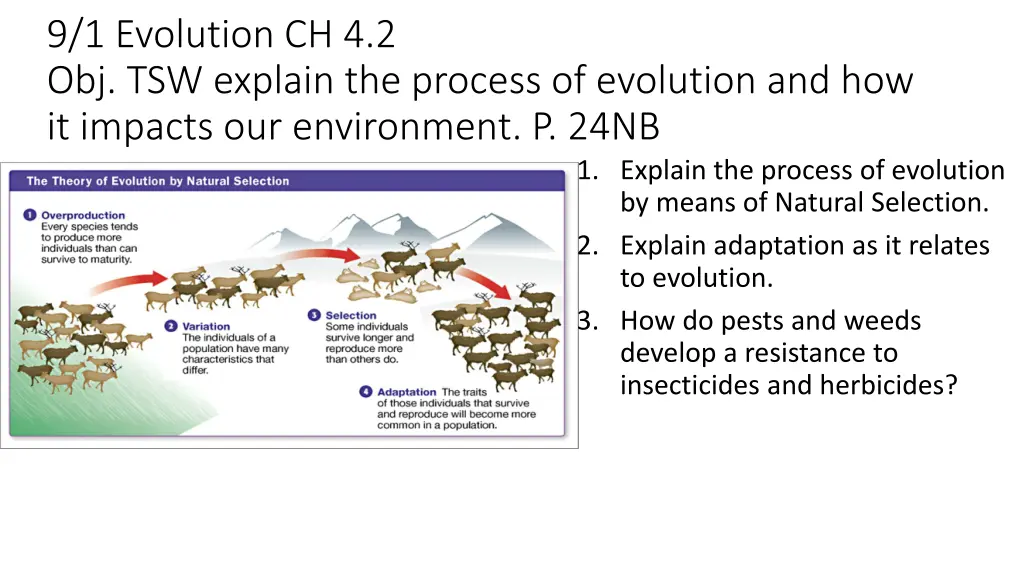 9/1 Evolution CH 4.2
Obj. TSW explain the process of evolution and how it impacts our environment. P. 24NB

The Theory of Evolution by Natural Selection

1 Overproduction Every species tends to produce more individuals than can survive to maturity.

2 Variation The individuals of a population have many characteristics that differ.

3 Selection Some individuals survive longer and reproduce more than others do.

4 Adaptation The traits of those individuals that survive and reproduce will become more common in a population.

1. Explain the process of evolution by means of Natural Selection.
2. Explain adaptation as it relates to evolution.
3. How do pests and weeds develop a resistance to insecticides and herbicides?